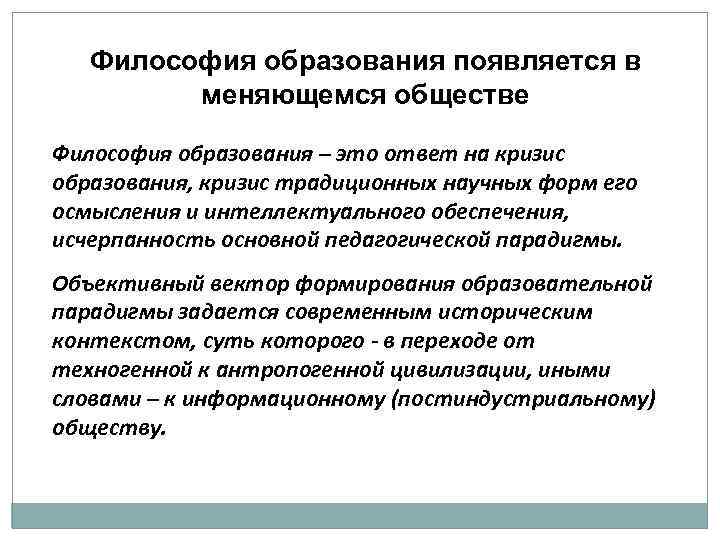 Философия образования появляется в меняющемся обществе

Философия образования – это ответ на кризис образования, кризис традиционных научных форм его осмысления и интеллектуального обеспечения, исчерпанность основной педагогической парадигмы.

Объективный вектор формирования образовательной парадигмы задается современным историческим контекстом, суть которого - в переходе от техногенной к антропогенной цивилизации, иными словами – к информационному (постиндустриальному) обществу.